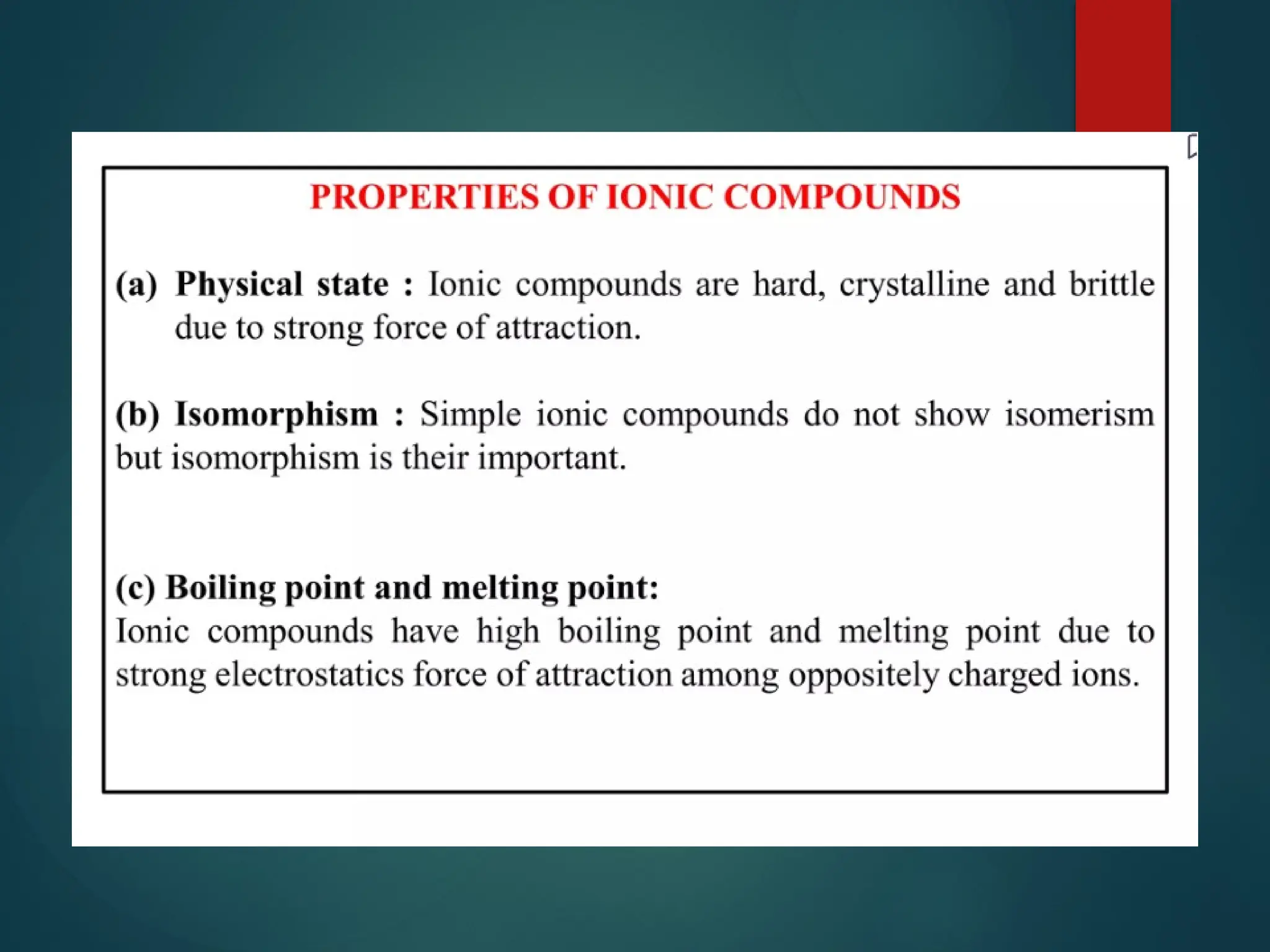 PROPERTIES OF IONIC COMPOUNDS

(a) Physical state : Ionic compounds are hard, crystalline and brittle due to strong force of attraction.

(b) Isomorphism : Simple ionic compounds do not show isomerism but isomorphism is their important.

(c) Boiling point and melting point:
Ionic compounds have high boiling point and melting point due to strong electrostatics force of attraction among oppositely charged ions.